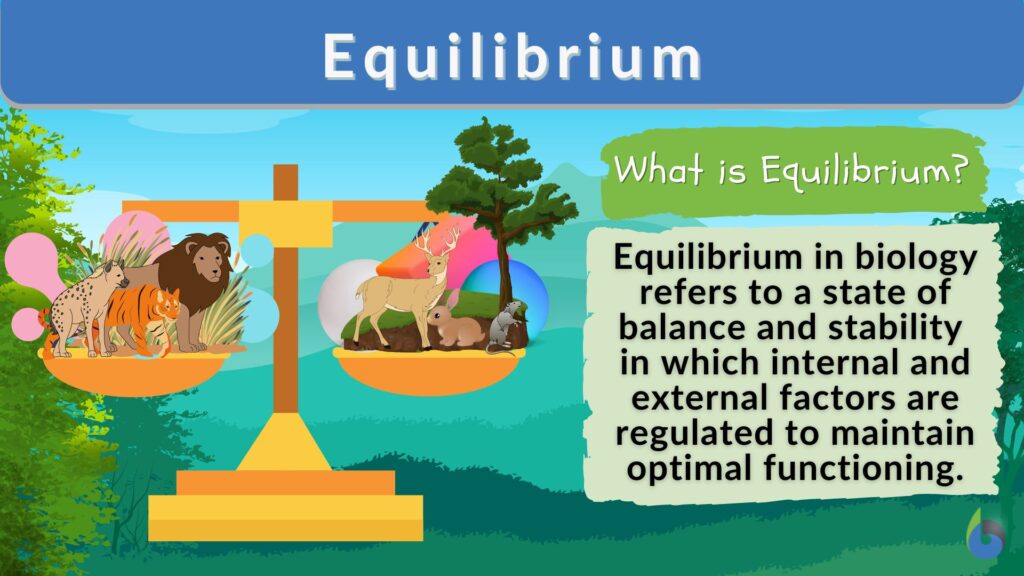 Equilibrium

What is Equilibrium?

Equilibrium in biology refers to a state of balance and stability in which internal and external factors are regulated to maintain optimal functioning.